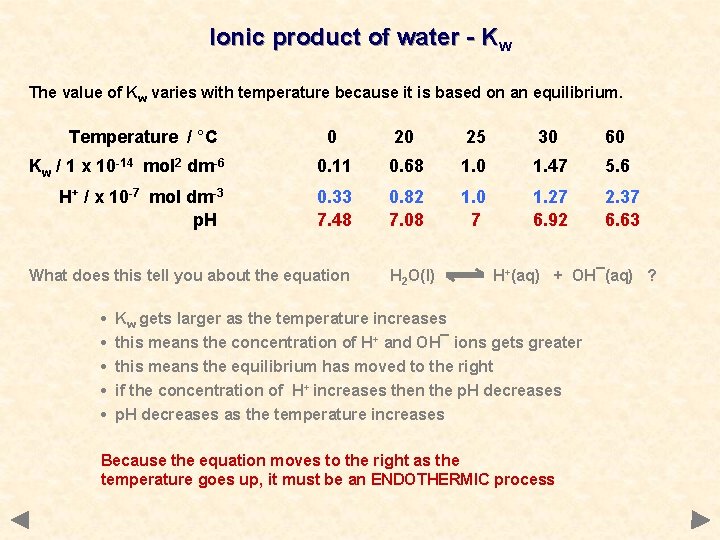 Ionic product of water - $K_w$

The value of $K_w$ varies with temperature because it is based on an equilibrium.

| Temperature / °C | 0 | 20 | 25 | 30 | 60 |
|---|---|---|---|---|---|
| $K_w$ / 1 x $10^{-14}$ $mol^2$ $dm^{-6}$ | 0.11 | 0.68 | 1.0 | 1.47 | 5.6 |
| $H^+$ / x $10^{-7}$ mol $dm^{-3}$ | 0.33 | 0.82 | 1.0 | 1.27 | 2.37 |
| pH | 7.48 | 7.08 | 7 | 6.92 | 6.63 |

What does this tell you about the equation $H_2O(l) \rightleftharpoons H^+(aq) + OH^-(aq)$ ?

• $K_w$ gets larger as the temperature increases
• this means the concentration of $H^+$ and $OH^-$ ions gets greater
• this means the equilibrium has moved to the right
• if the concentration of $H^+$ increases then the pH decreases
• pH decreases as the temperature increases

Because the equation moves to the right as the temperature goes up, it must be an ENDOTHERMIC process